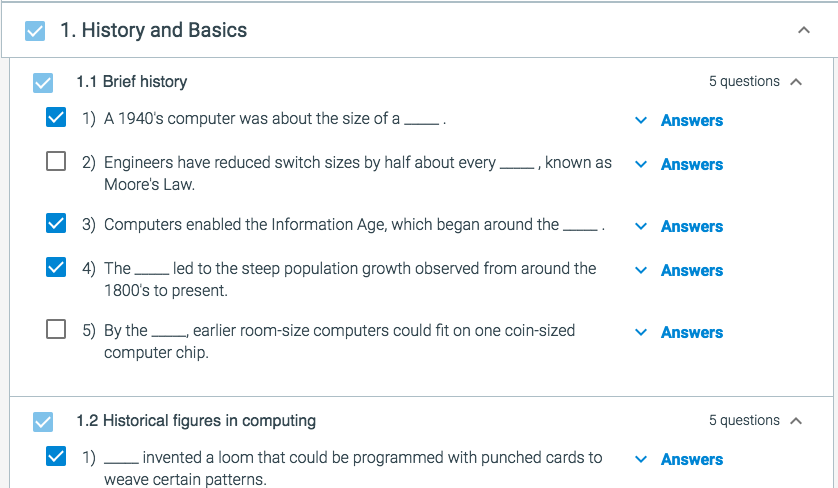 1. History and Basics

1.1 Brief history

5 questions

1) A 1940's computer was about the size of a _____ .

Answers

2) Engineers have reduced switch sizes by half about every _____ , known as Moore's Law.

Answers

3) Computers enabled the Information Age, which began around the _____ .

Answers

4) The _____ led to the steep population growth observed from around the 1800's to present.

Answers

5) By the _____, earlier room-size computers could fit on one coin-sized computer chip.

Answers

1.2 Historical figures in computing

5 questions

1) _____ invented a loom that could be programmed with punched cards to weave certain patterns.

Answers